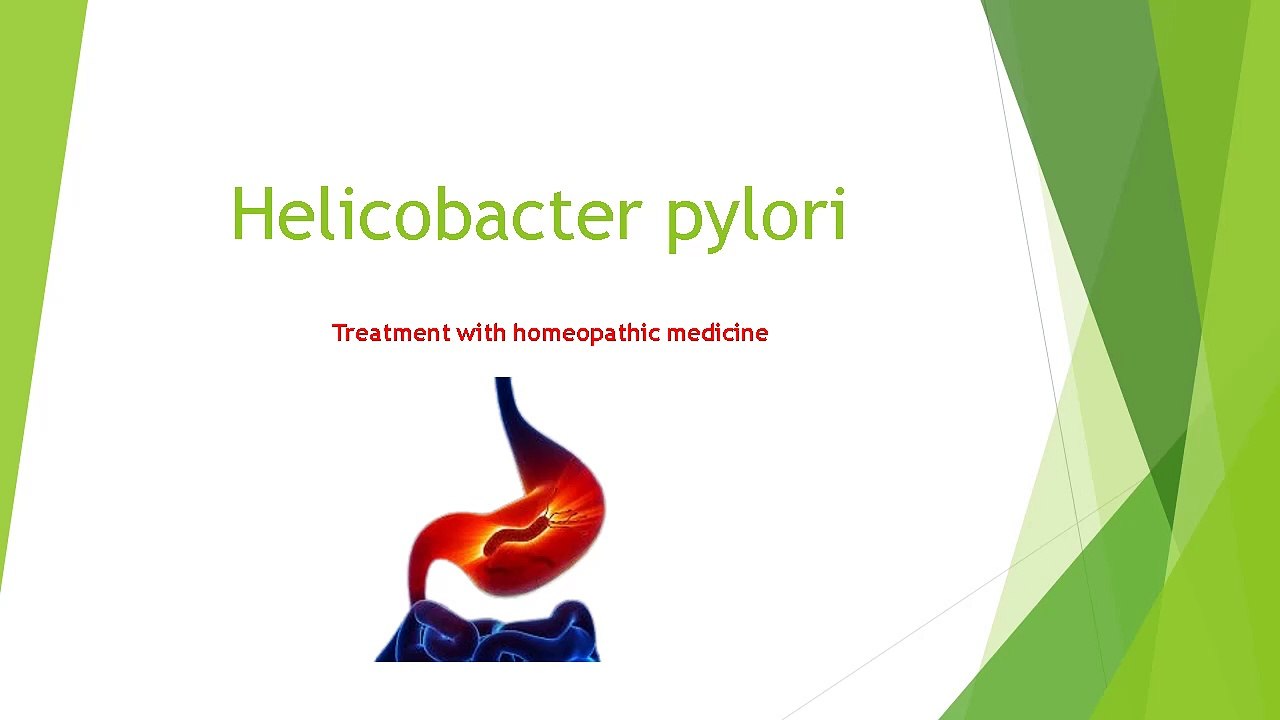 Helicobacter pylori

Treatment with homeopathic medicine